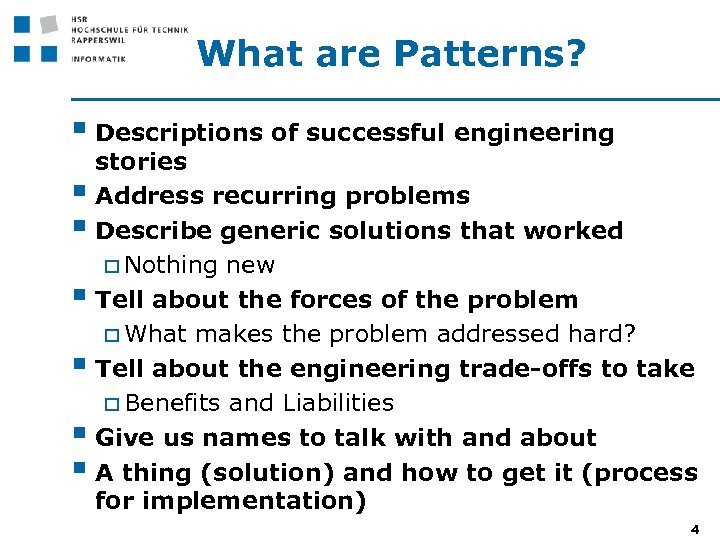 HSR
HOCHSCHULE FÜR TECHNIK
RAPPERSWIL
INFORMATIK

What are Patterns?

- Descriptions of successful engineering stories
- Address recurring problems
- Describe generic solutions that worked
  - Nothing new
- Tell about the forces of the problem
  - What makes the problem addressed hard?
- Tell about the engineering trade-offs to take
  - Benefits and Liabilities
- Give us names to talk with and about
- A thing (solution) and how to get it (process for implementation)

4